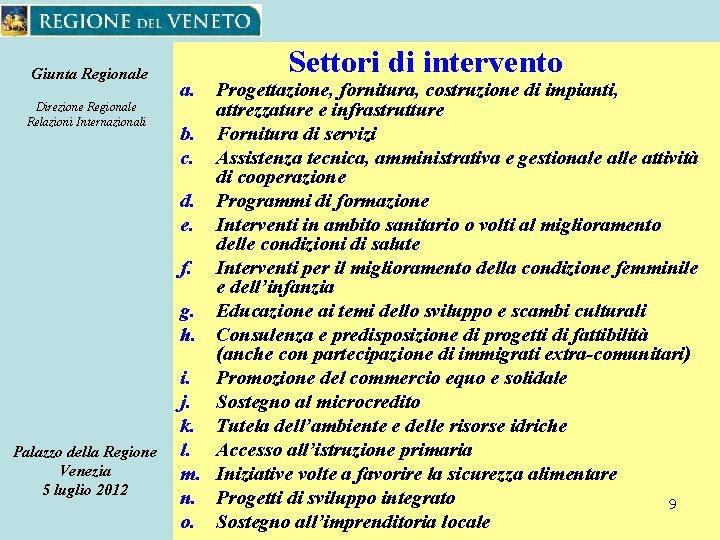 REGIONE DEL VENETO

Giunta Regionale

Direzione Regionale
Relazioni Internazionali

Palazzo della Regione
Venezia
5 luglio 2012

Settori di intervento

a. Progettazione, fornitura, costruzione di impianti, attrezzature e infrastrutture
b. Fornitura di servizi
c. Assistenza tecnica, amministrativa e gestionale alle attività di cooperazione
d. Programmi di formazione
e. Interventi in ambito sanitario o volti al miglioramento delle condizioni di salute
f. Interventi per il miglioramento della condizione femminile e dell'infanzia
g. Educazione ai temi dello sviluppo e scambi culturali
h. Consulenza e predisposizione di progetti di fattibilità (anche con partecipazione di immigrati extra-comunitari)
i. Promozione del commercio equo e solidale
j. Sostegno al microcredito
k. Tutela dell'ambiente e delle risorse idriche
l. Accesso all'istruzione primaria
m. Iniziative volte a favorire la sicurezza alimentare
n. Progetti di sviluppo integrato
o. Sostegno all'imprenditoria locale

9